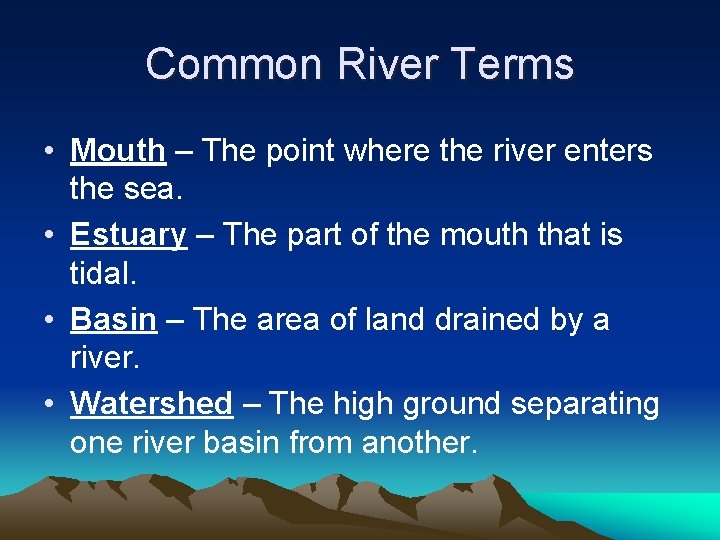 Common River Terms

• Mouth – The point where the river enters the sea.
• Estuary – The part of the mouth that is tidal.
• Basin – The area of land drained by a river.
• Watershed – The high ground separating one river basin from another.